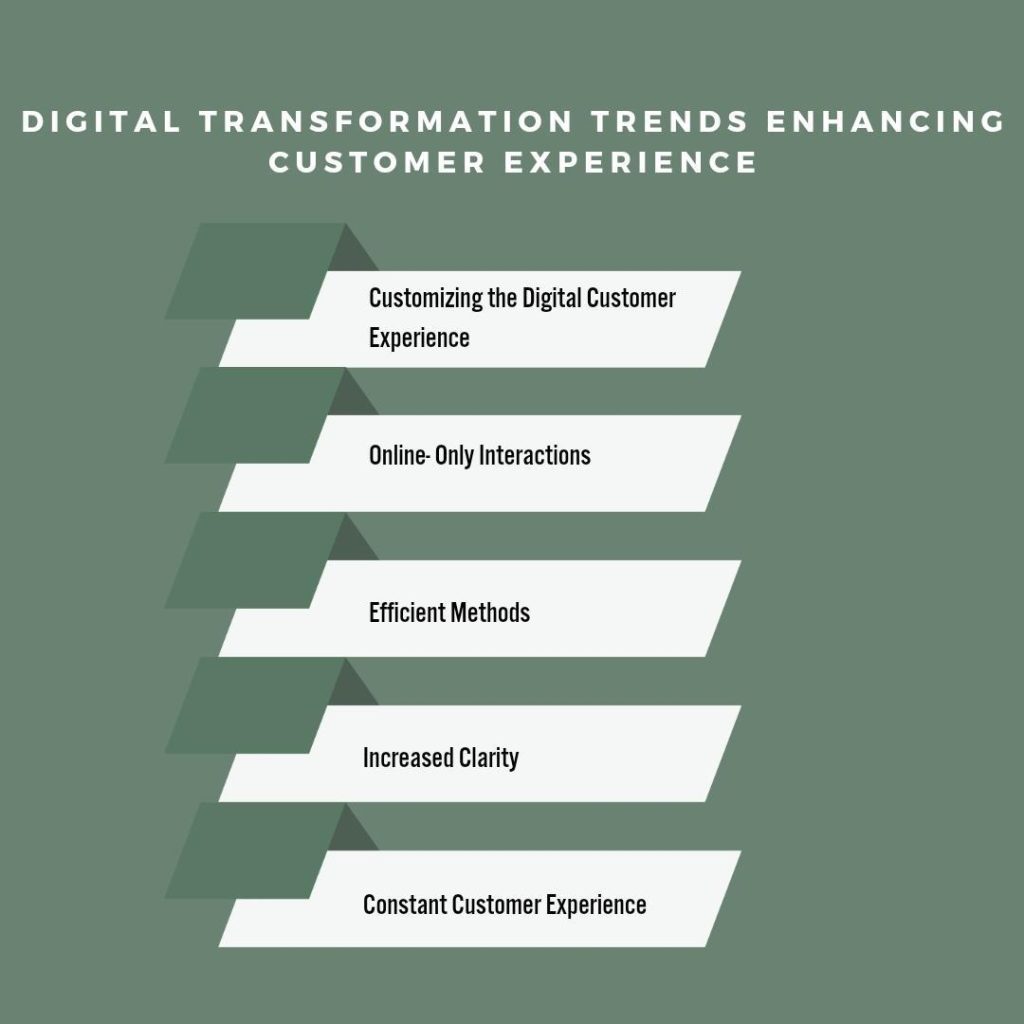 DIGITAL TRANSFORMATION TRENDS ENHANCING CUSTOMER EXPERIENCE

Customizing the Digital Customer Experience

Online- Only Interactions

Efficient Methods

Increased Clarity

Constant Customer Experience